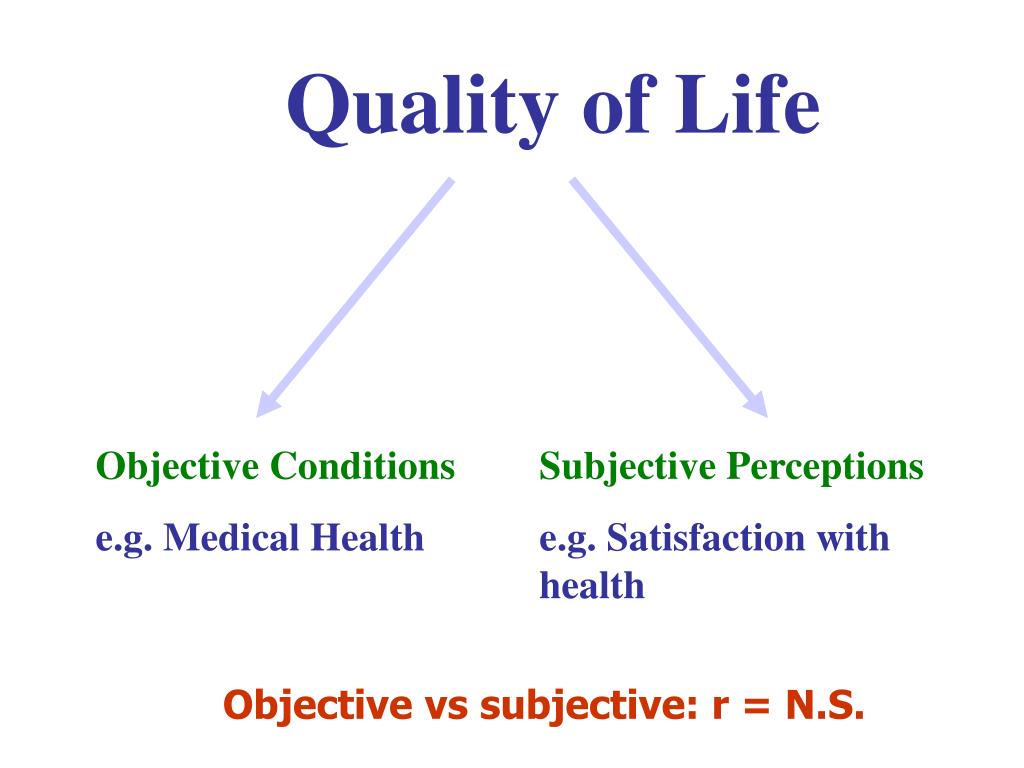 Quality of Life

Objective Conditions

e.g. Medical Health

Subjective Perceptions

e.g. Satisfaction with health

Objective vs subjective: r = N.S.